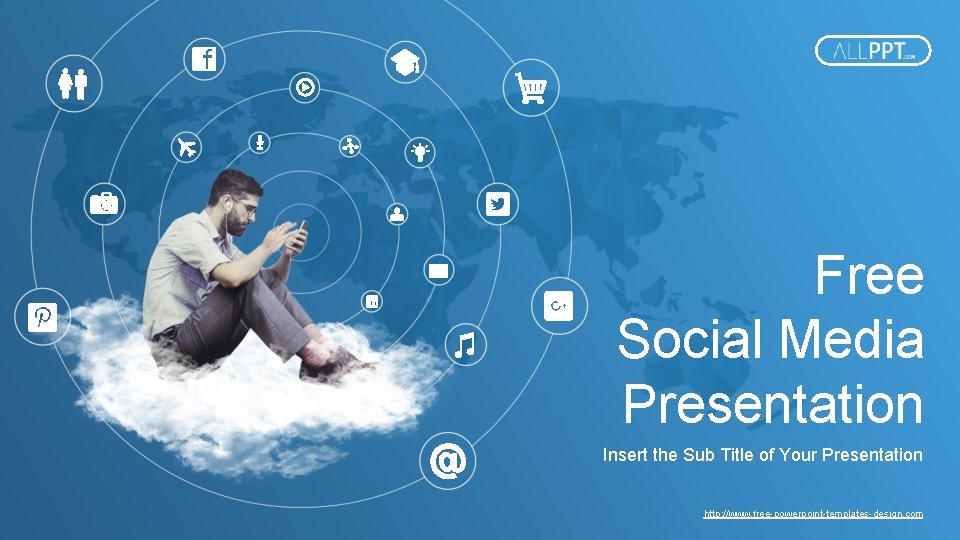 ALLPPT.com

Free
Social Media
Presentation

Insert the Sub Title of Your Presentation

http://www.free-powerpoint-templates-design.com